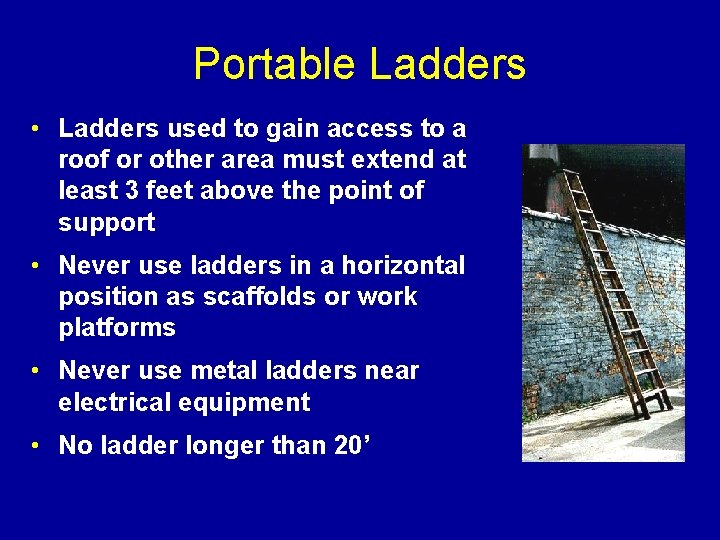 Portable Ladders

• Ladders used to gain access to a roof or other area must extend at least 3 feet above the point of support

• Never use ladders in a horizontal position as scaffolds or work platforms

• Never use metal ladders near electrical equipment

• No ladder longer than 20’